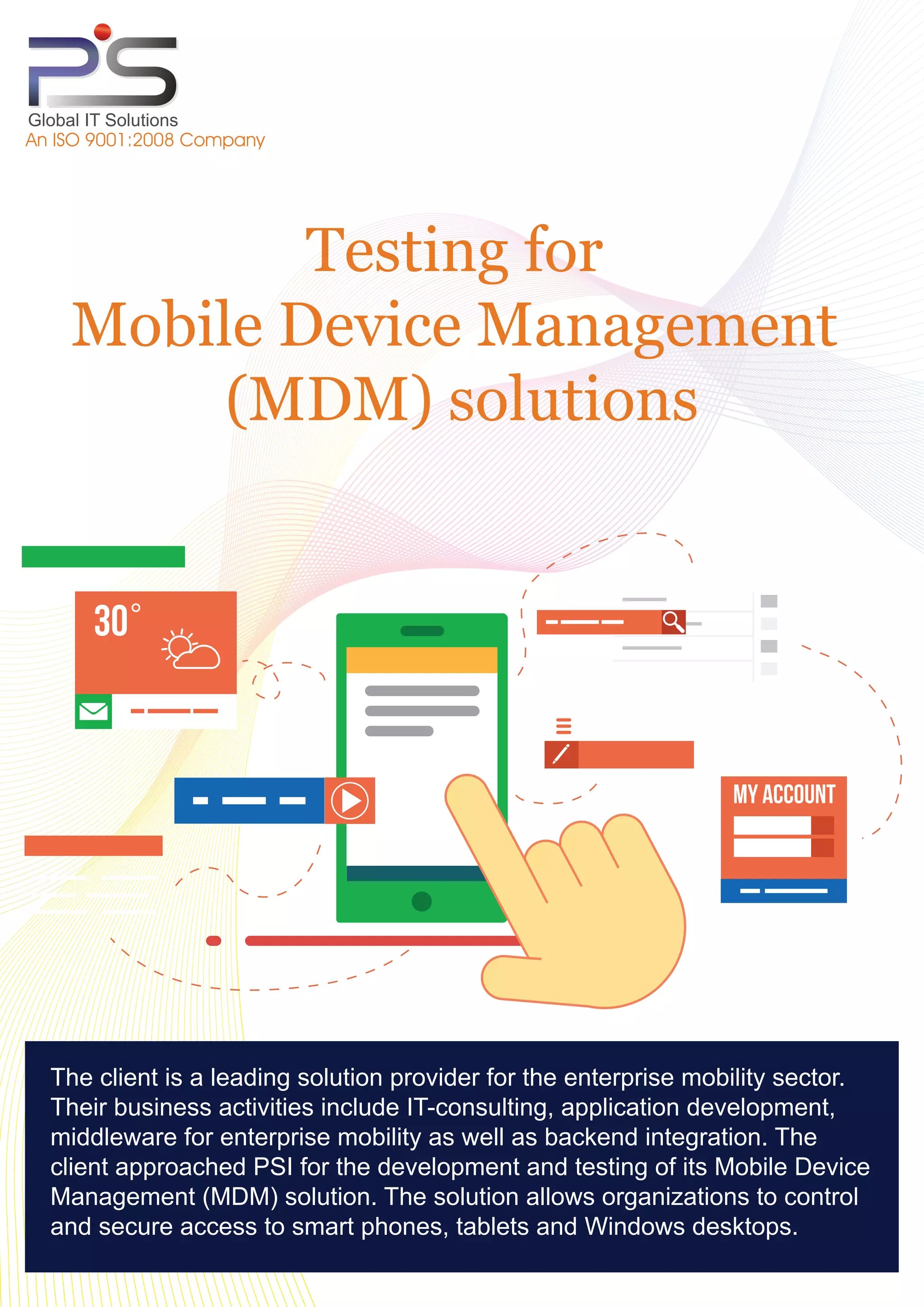 PiS

Global IT Solutions
An ISO 9001:2008 Company

Testing for
Mobile Device Management
(MDM) solutions

30°

MY ACCOUNT

The client is a leading solution provider for the enterprise mobility sector. Their business activities include IT-consulting, application development, middleware for enterprise mobility as well as backend integration. The client approached PSI for the development and testing of its Mobile Device Management (MDM) solution. The solution allows organizations to control and secure access to smart phones, tablets and Windows desktops.